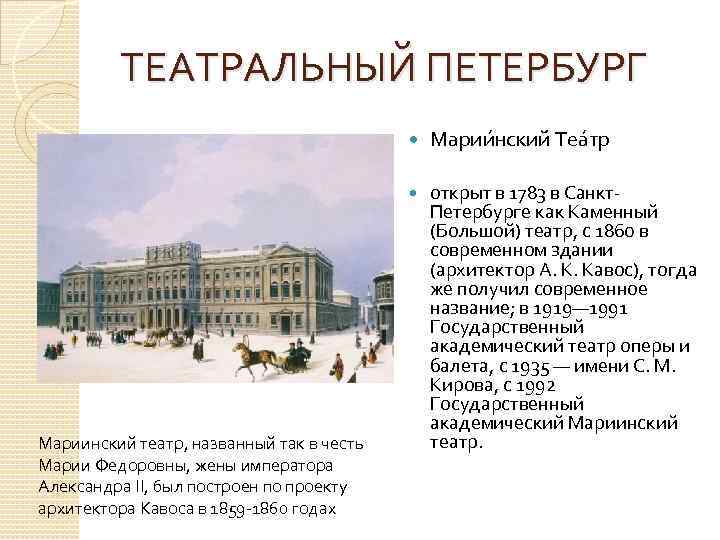 ТЕАТРАЛЬНЫЙ ПЕТЕРБУРГ

Марии́нский Теа́тр

открыт в 1783 в Санкт-Петербурге как Каменный (Большой) театр, с 1860 в современном здании (архитектор А. К. Кавос), тогда же получил современное название; в 1919—1991 Государственный академический театр оперы и балета, с 1935 — имени С. М. Кирова, с 1992 Государственный академический Мариинский театр.

Мариинский театр, названный так в честь Марии Федоровны, жены императора Александра II, был построен по проекту архитектора Кавоса в 1859-1860 годах